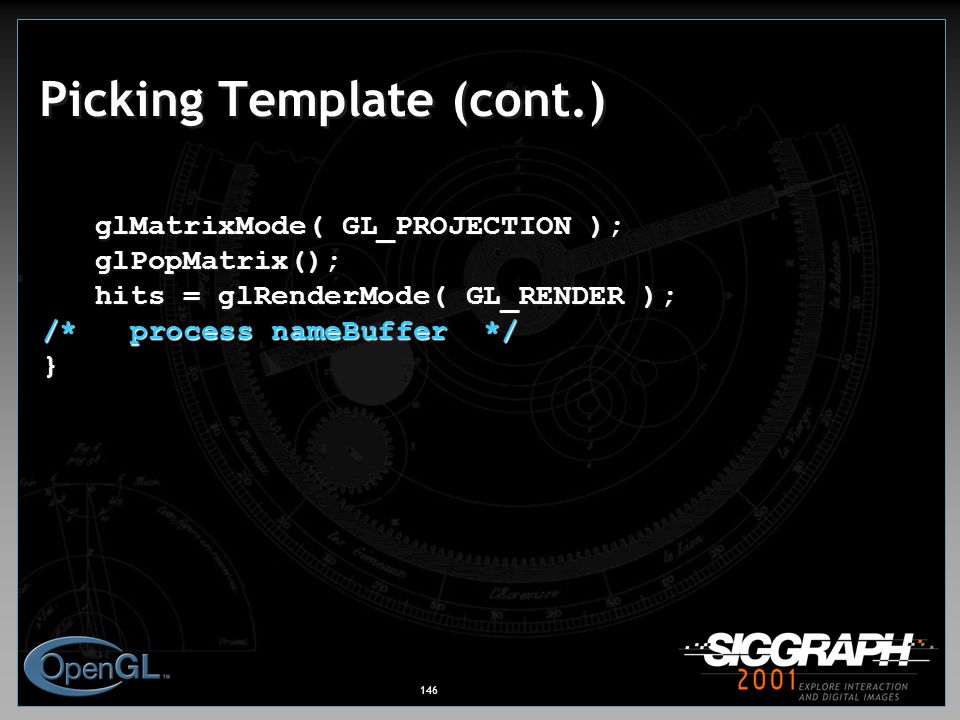 Picking Template (cont.)

glMatrixMode( GL_PROJECTION );
glPopMatrix();
hits = glRenderMode( GL_RENDER );
/* process nameBuffer */
}

OpenGL

146

SIGGRAPH 2001 EXPLORE INTERACTION AND DIGITAL IMAGES